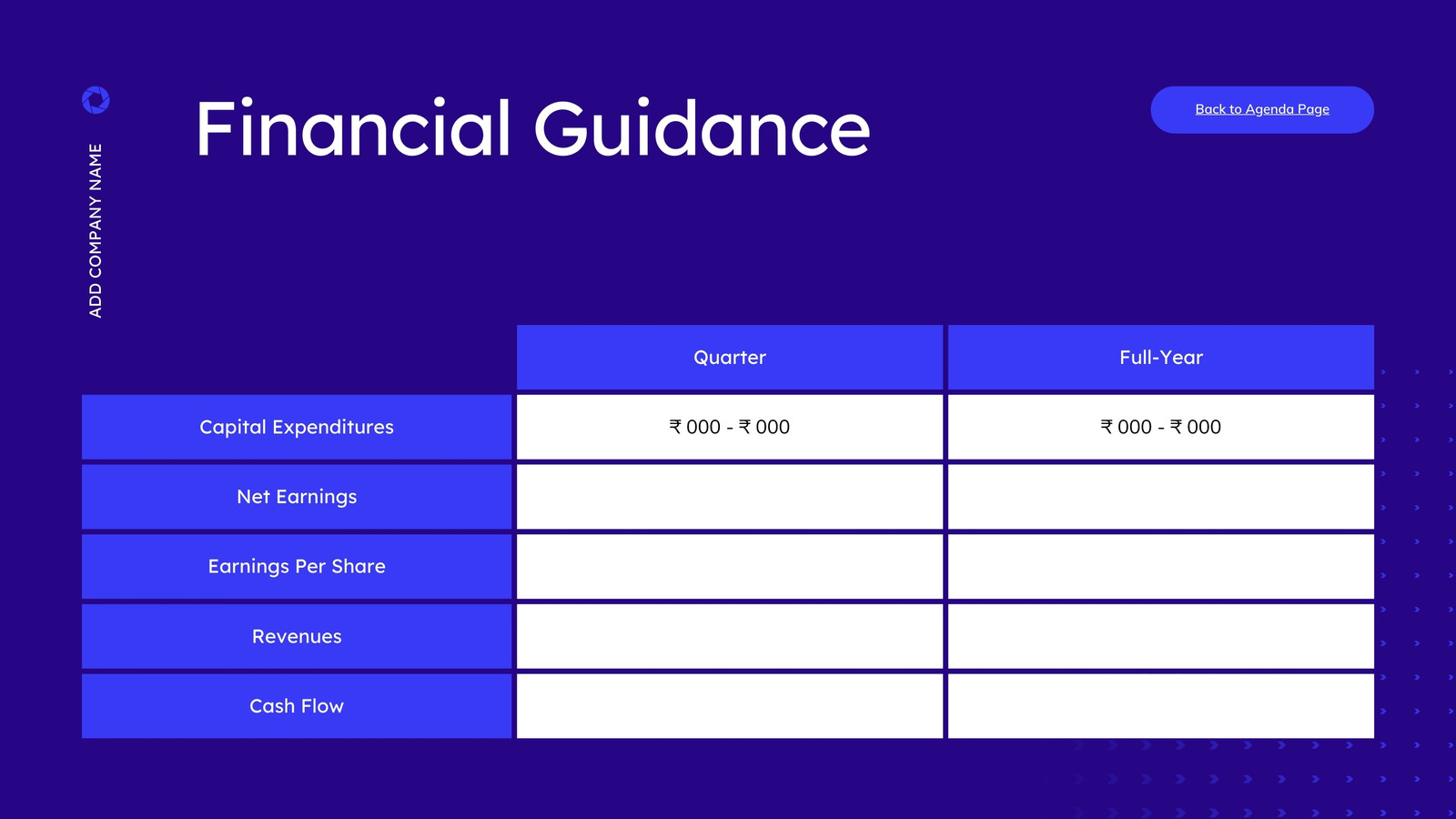 ADD COMPANY NAME

Financial Guidance

Back to Agenda Page

| | Quarter | Full-Year |
|---|---|---|
| Capital Expenditures | ₹ 000 - ₹ 000 | ₹ 000 - ₹ 000 |
| Net Earnings | | |
| Earnings Per Share | | |
| Revenues | | |
| Cash Flow | | |